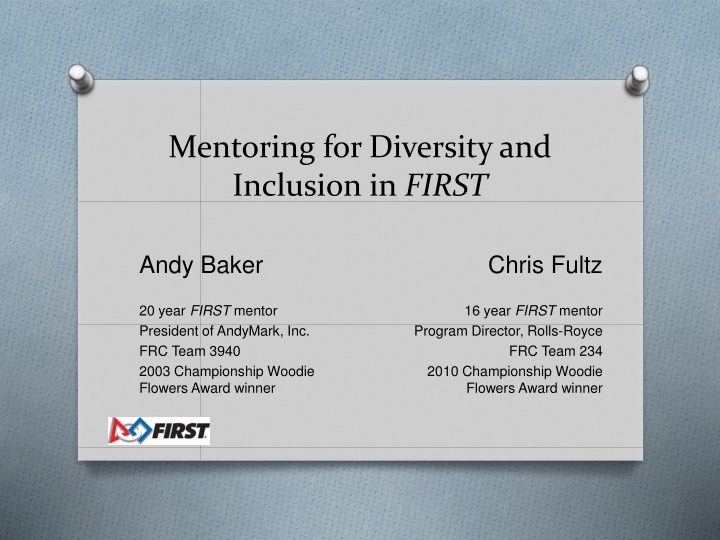 Mentoring for Diversity and Inclusion in FIRST

Andy Baker

20 year FIRST mentor
President of AndyMark, Inc.
FRC Team 3940
2003 Championship Woodie Flowers Award winner

Chris Fultz

16 year FIRST mentor
Program Director, Rolls-Royce
FRC Team 234
2010 Championship Woodie Flowers Award winner

FIRST